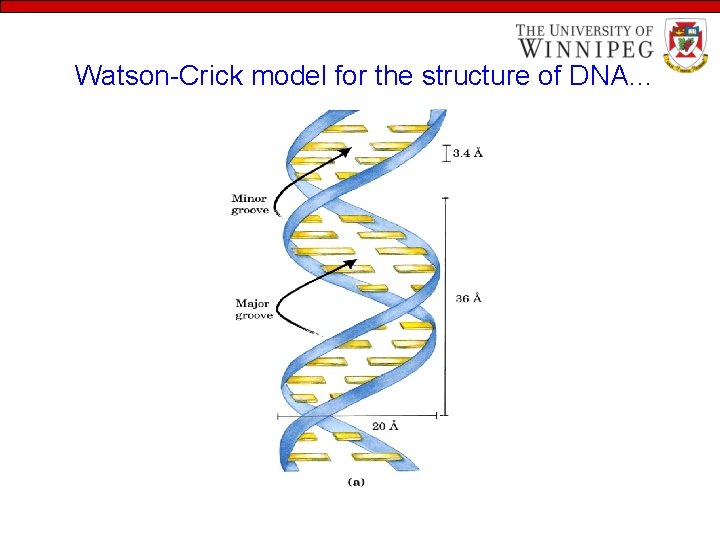 THE UNIVERSITY OF WINNIPEG

Watson-Crick model for the structure of DNA…

3.4 Å

Minor groove

Major groove

36 Å

20 Å

(a)